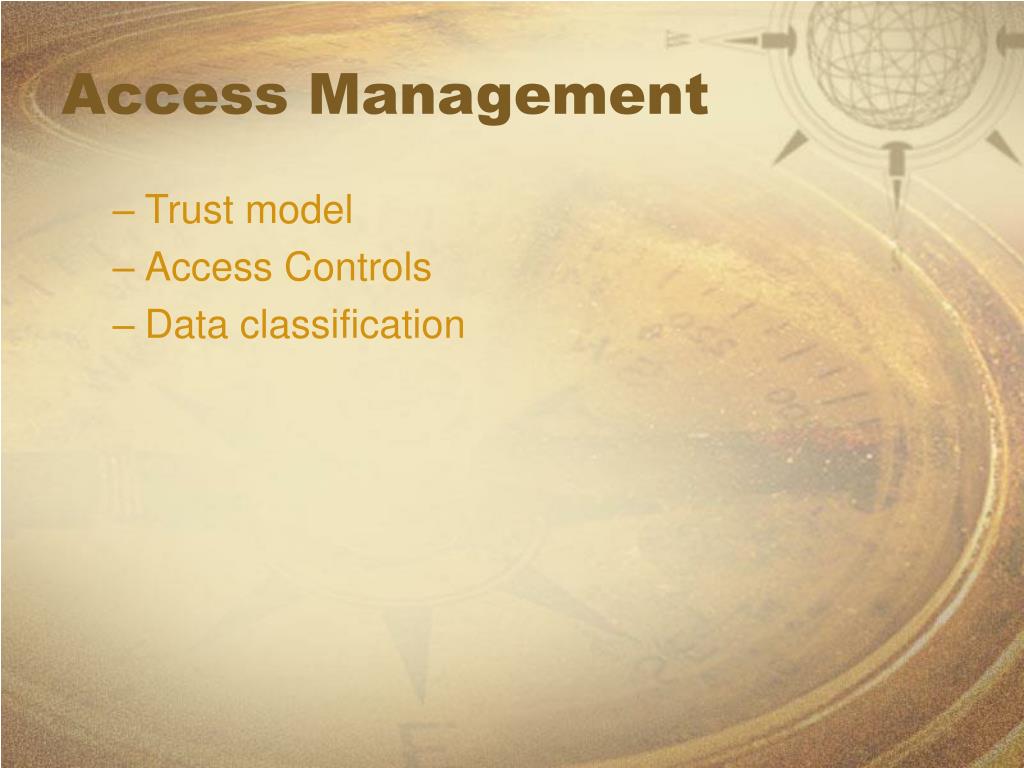 Access Management

– Trust model
– Access Controls
– Data classification